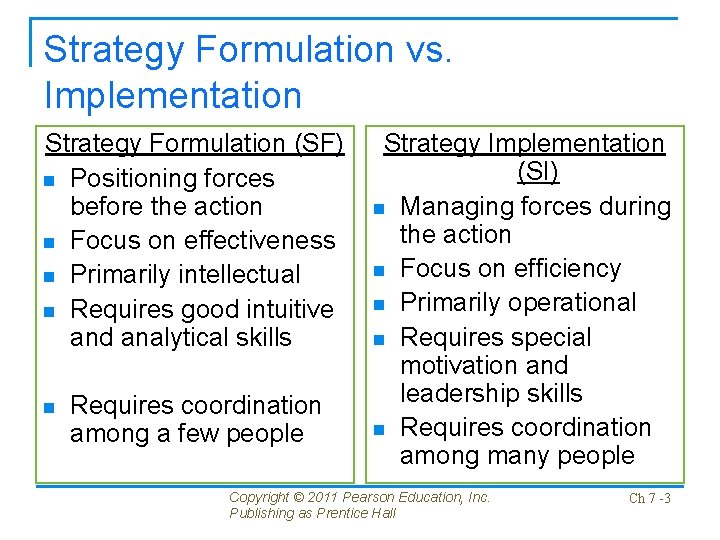 Strategy Formulation vs. Implementation

Strategy Formulation (SF)

- Positioning forces before the action
- Focus on effectiveness
- Primarily intellectual
- Requires good intuitive and analytical skills
- Requires coordination among a few people

Strategy Implementation (SI)

- Managing forces during the action
- Focus on efficiency
- Primarily operational
- Requires special motivation and leadership skills
- Requires coordination among many people

Copyright © 2011 Pearson Education, Inc. Publishing as Prentice Hall

Ch 7 -3